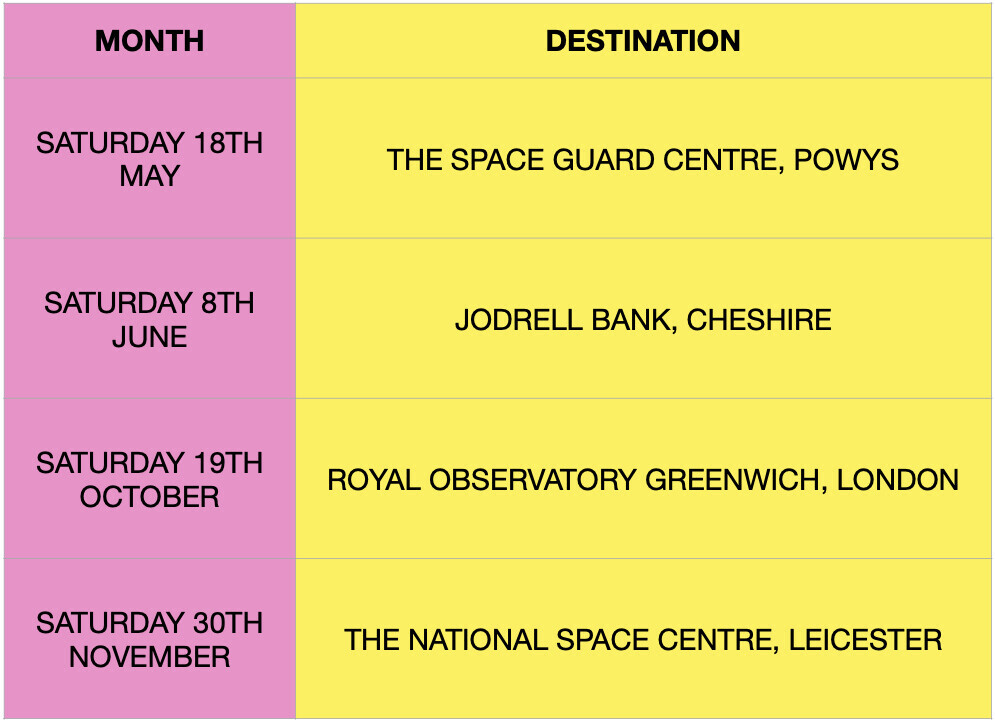 | MONTH | DESTINATION |
|---|---|
| SATURDAY 18TH MAY | THE SPACE GUARD CENTRE, POWYS |
| SATURDAY 8TH JUNE | JODRELL BANK, CHESHIRE |
| SATURDAY 19TH OCTOBER | ROYAL OBSERVATORY GREENWICH, LONDON |
| SATURDAY 30TH NOVEMBER | THE NATIONAL SPACE CENTRE, LEICESTER |